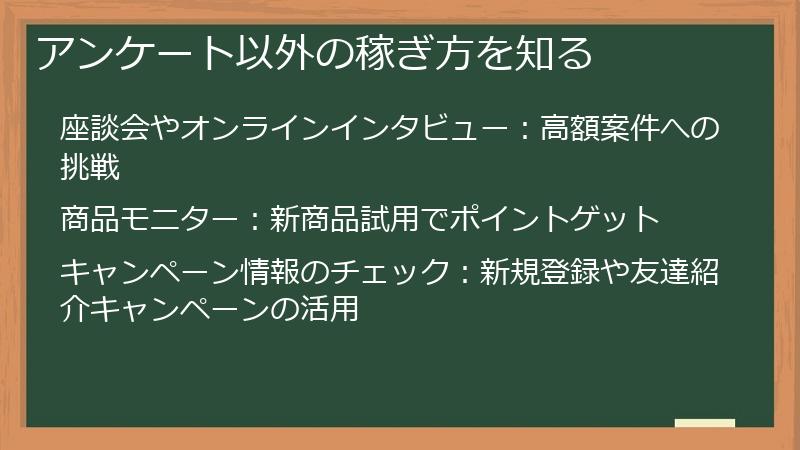 アンケート以外の稼ぎ方を知る

座談会やオンラインインタビュー：高額案件への挑戦

商品モニター：新商品試用でポイントゲット

キャンペーン情報のチェック：新規登録や友達紹介キャンペーンの活用